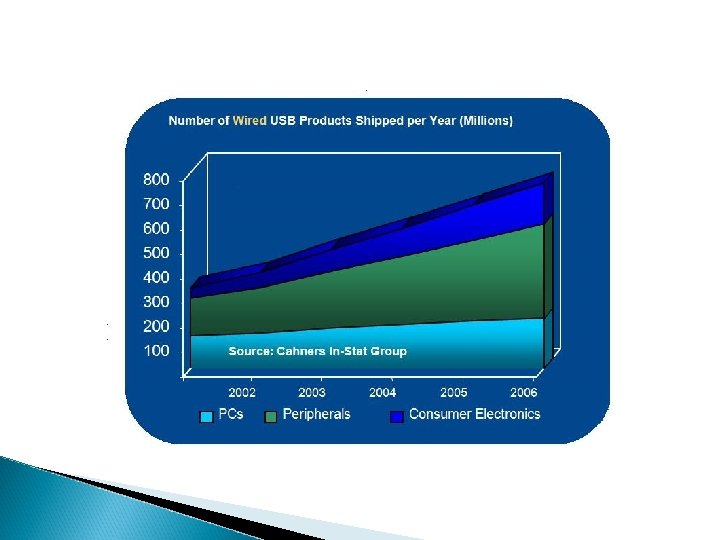 Number of Wired USB Products Shipped per Year (Millions)

800
700
600
500
400
300
200
100

Source: Cahners In-Stat Group

2002
2003
2004
2005
2006

PCs
Peripherals
Consumer Electronics